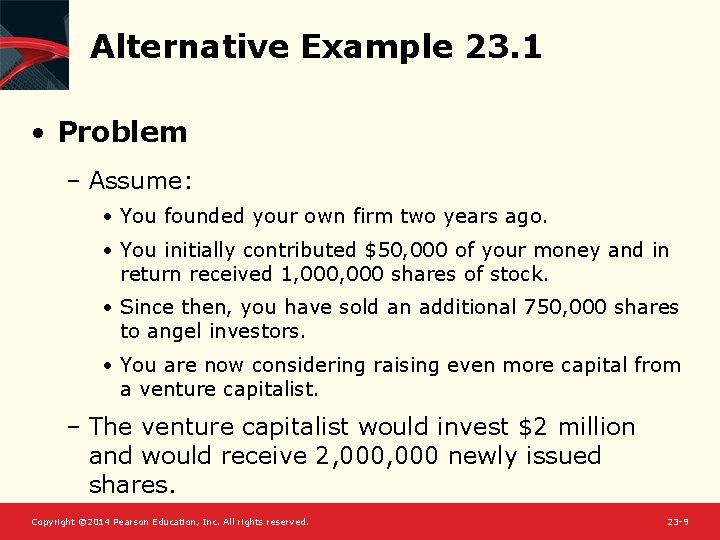 Alternative Example 23.1

• Problem

– Assume:

• You founded your own firm two years ago.

• You initially contributed \$50,000 of your money and in return received 1,000,000 shares of stock.

• Since then, you have sold an additional 750,000 shares to angel investors.

• You are now considering raising even more capital from a venture capitalist.

– The venture capitalist would invest \$2 million and would receive 2,000,000 newly issued shares.

Copyright ©2014 Pearson Education, Inc. All rights reserved.

23-9